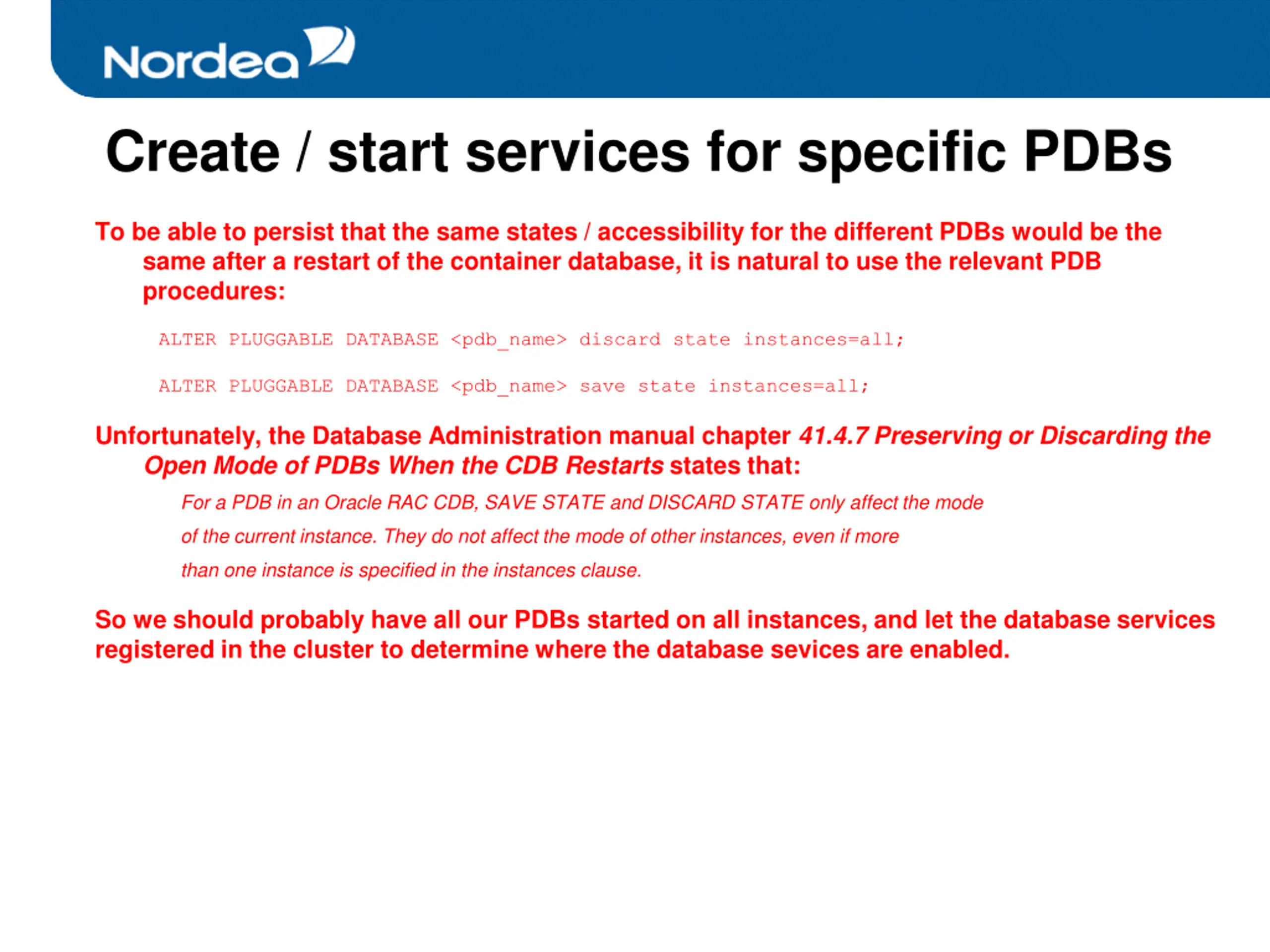 Nordea

Create / start services for specific PDBs

To be able to persist that the same states / accessibility for the different PDBs would be the same after a restart of the container database, it is natural to use the relevant PDB procedures:

ALTER PLUGGABLE DATABASE <pdb_name> discard state instances=all;

ALTER PLUGGABLE DATABASE <pdb_name> save state instances=all;

Unfortunately, the Database Administration manual chapter 41.4.7 Preserving or Discarding the Open Mode of PDBs When the CDB Restarts states that:

For a PDB in an Oracle RAC CDB, SAVE STATE and DISCARD STATE only affect the mode of the current instance. They do not affect the mode of other instances, even if more than one instance is specified in the instances clause.

So we should probably have all our PDBs started on all instances, and let the database services registered in the cluster to determine where the database sevices are enabled.